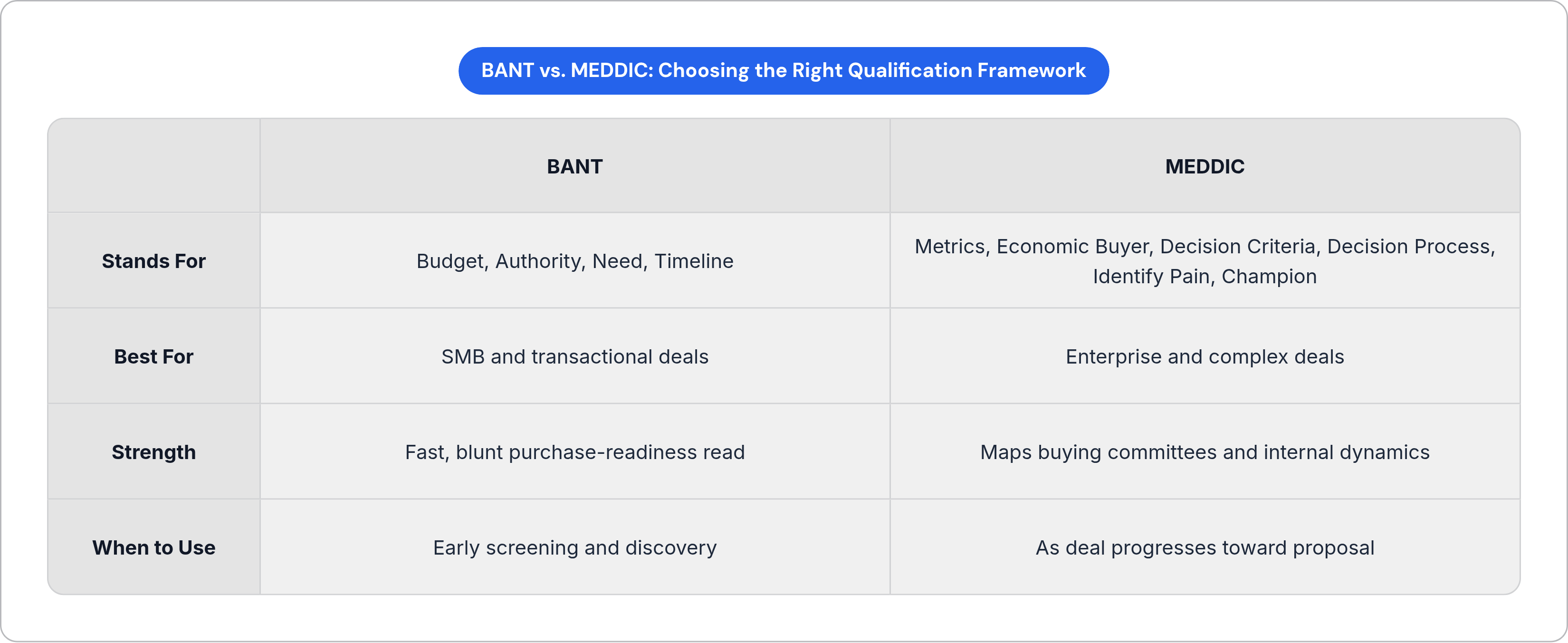 BANT vs. MEDDIC: Choosing the Right Qualification Framework

| | BANT | MEDDIC |
|---|---|---|
| Stands For | Budget, Authority, Need, Timeline | Metrics, Economic Buyer, Decision Criteria, Decision Process, Identify Pain, Champion |
| Best For | SMB and transactional deals | Enterprise and complex deals |
| Strength | Fast, blunt purchase-readiness read | Maps buying committees and internal dynamics |
| When to Use | Early screening and discovery | As deal progresses toward proposal |